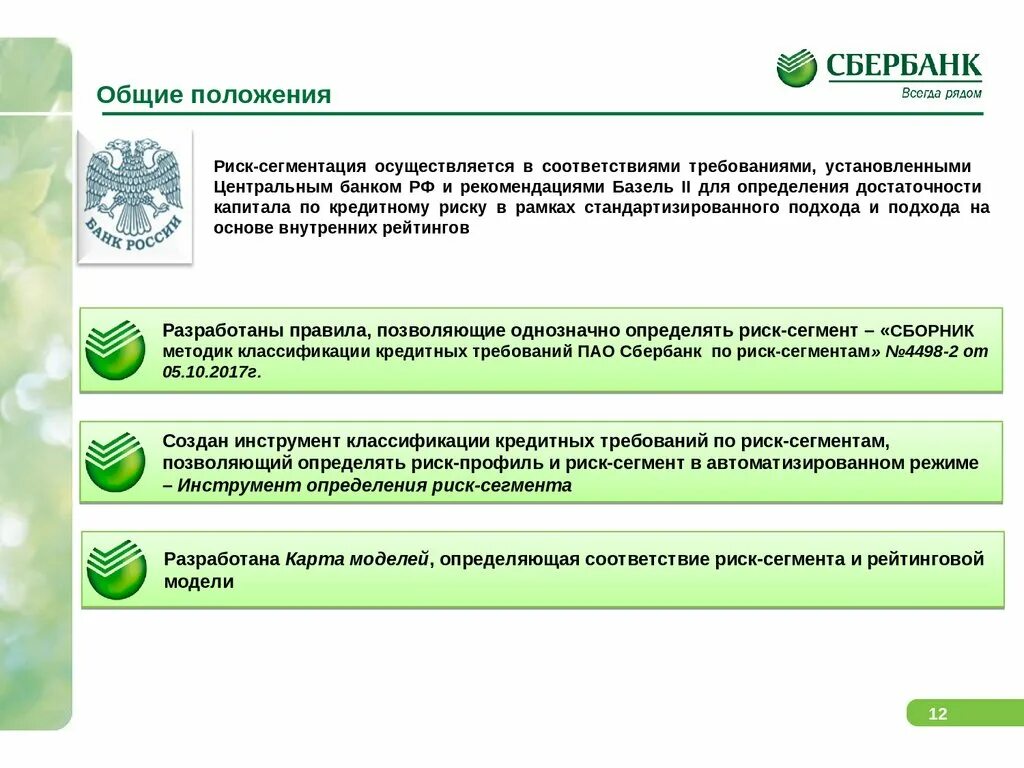 СБЕРБАНК
Всегда рядом

Общие положения

БАНК РОССИИ

Риск-сегментация осуществляется в соответствиями требованиями, установленными Центральным банком РФ и рекомендациями Базель II для определения достаточности капитала по кредитному риску в рамках стандартизированного подхода и подхода на основе внутренних рейтингов

Разработаны правила, позволяющие однозначно определять риск-сегмент – «СБОРНИК методик классификации кредитных требований ПАО Сбербанк по риск-сегментам» №4498-2 от 05.10.2017г.

Создан инструмент классификации кредитных требований по риск-сегментам, позволяющий определять риск-профиль и риск-сегмент в автоматизированном режиме – Инструмент определения риск-сегмента

Разработана Карта моделей, определяющая соответствие риск-сегмента и рейтинговой модели

12